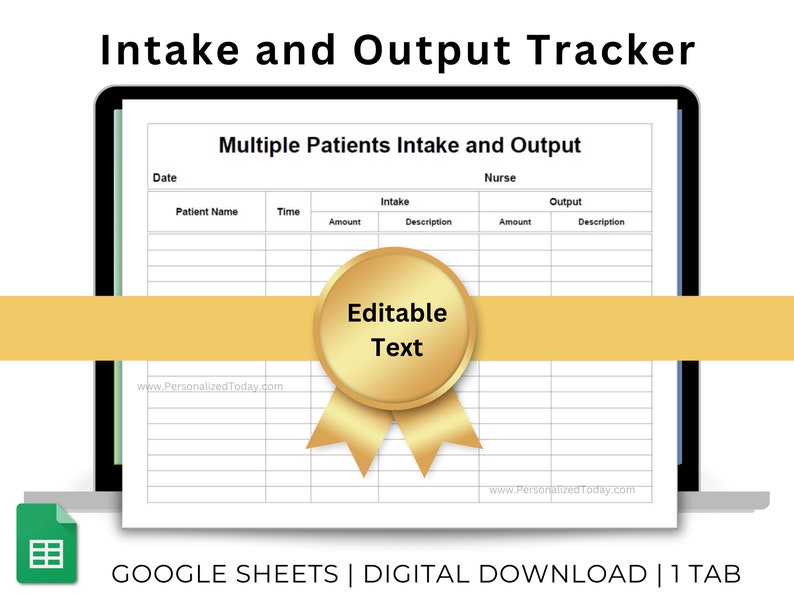 Intake and Output Tracker

Multiple Patients Intake and Output

Date

Nurse

| Patient Name | Time | Intake | | Output | |
|---|---|---|---|---|---|
| | | Amount | Description | Amount | Description |

Editable Text

www.PersonalizedToday.com

www.PersonalizedToday.com

GOOGLE SHEETS | DIGITAL DOWNLOAD | 1 TAB